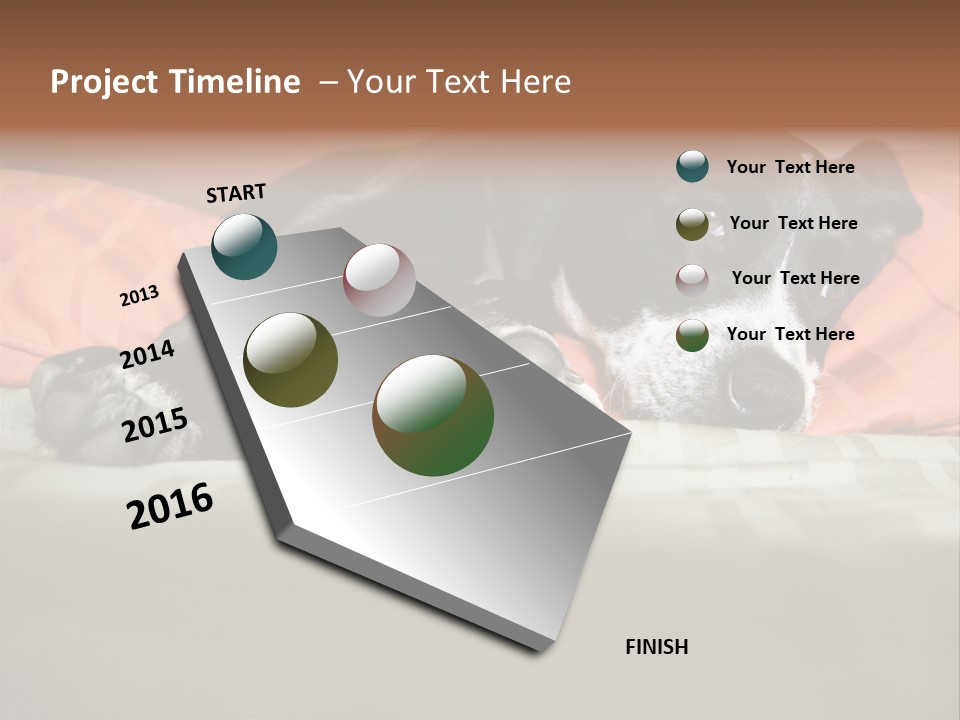 Project Timeline – Your Text Here

START

2013

2014

2015

2016

FINISH

Your Text Here

Your Text Here

Your Text Here

Your Text Here